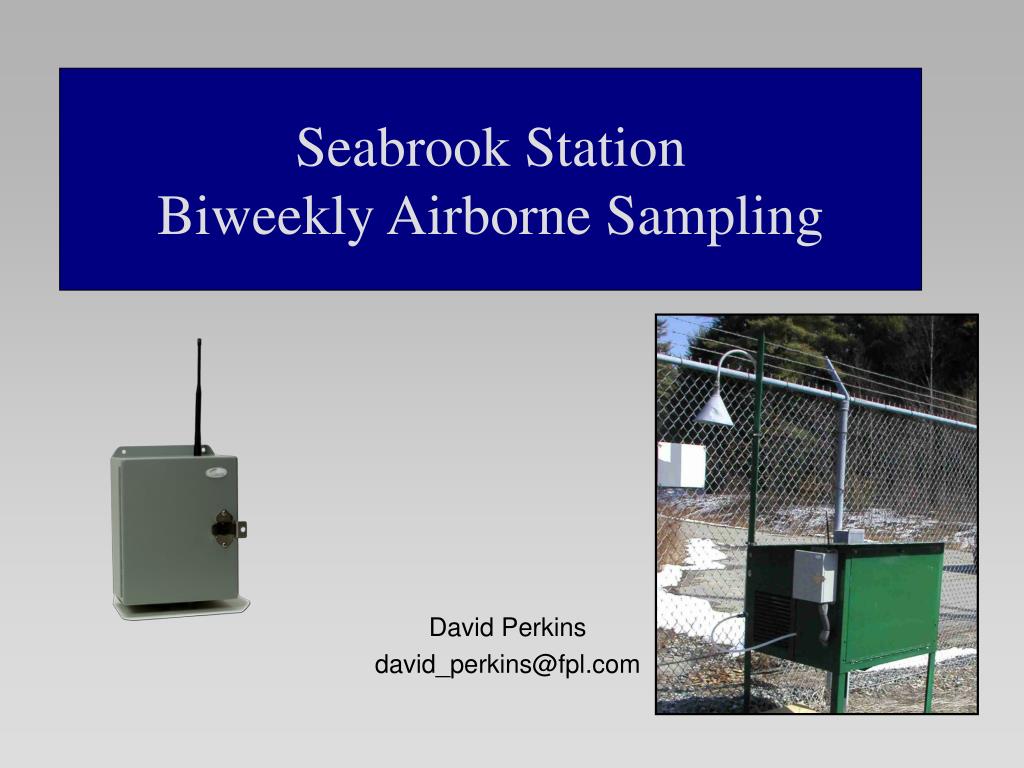 Seabrook Station
Biweekly Airborne Sampling

David Perkins
david_perkins@fpl.com